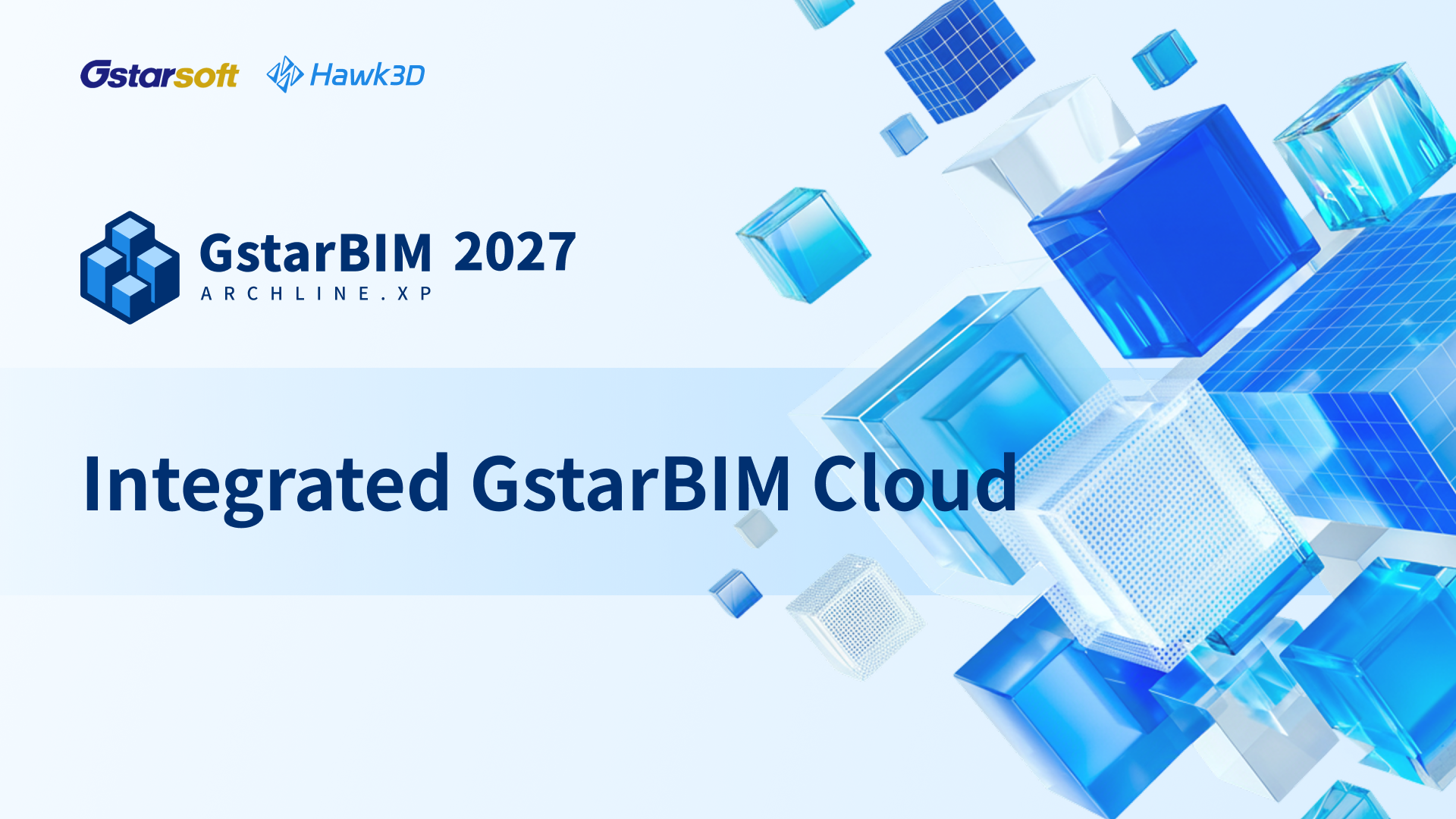 Gstarsoft Hawk3D

GstarBIM 2027
ARCHLINE.XP

Integrated GstarBIM Cloud